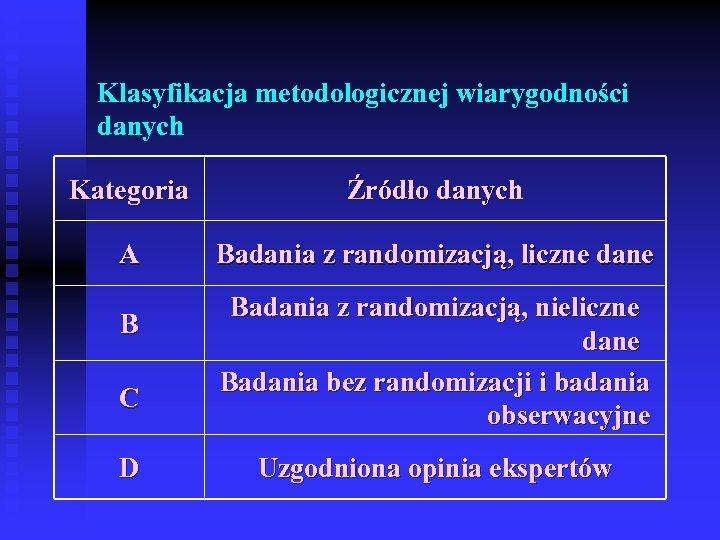 Klasyfikacja metodologicznej wiarygodności danych

| Kategoria | Źródło danych |
|---|---|
| A | Badania z randomizacją, liczne dane |
| B | Badania z randomizacją, nieliczne dane |
| C | Badania bez randomizacji i badania obserwacyjne |
| D | Uzgodniona opinia ekspertów |